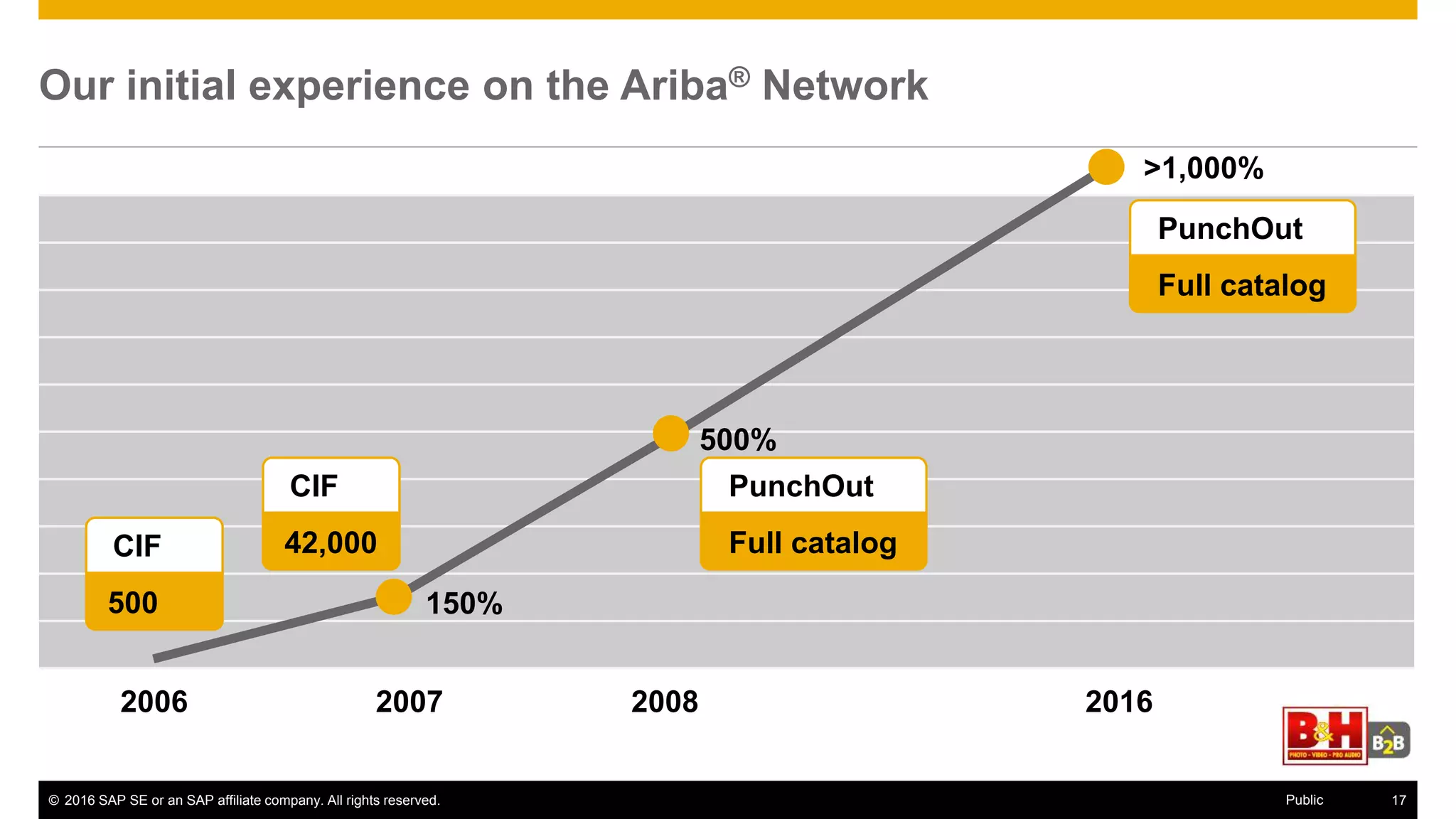 Our initial experience on the Ariba® Network

>1,000%

PunchOut

Full catalog

500%

PunchOut

Full catalog

CIF

42,000

CIF

500

150%

2006

2007

2008

2016

B&H

PHOTO - VIDEO - PRO AUDIO

B2B

© 2016 SAP SE or an SAP affiliate company. All rights reserved.

Public

17